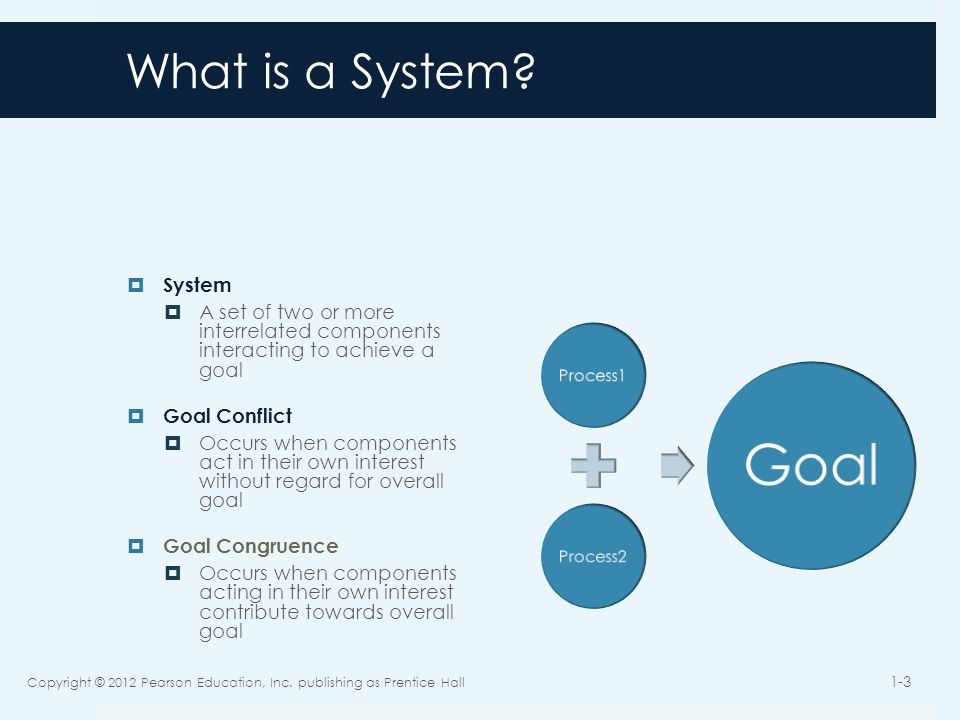 What is a System?

System

A set of two or more interrelated components interacting to achieve a goal

Goal Conflict

Occurs when components act in their own interest without regard for overall goal

Goal Congruence

Occurs when components acting in their own interest contribute towards overall goal

Process1

Process2

Goal

Copyright © 2012 Pearson Education, Inc. publishing as Prentice Hall

1-3